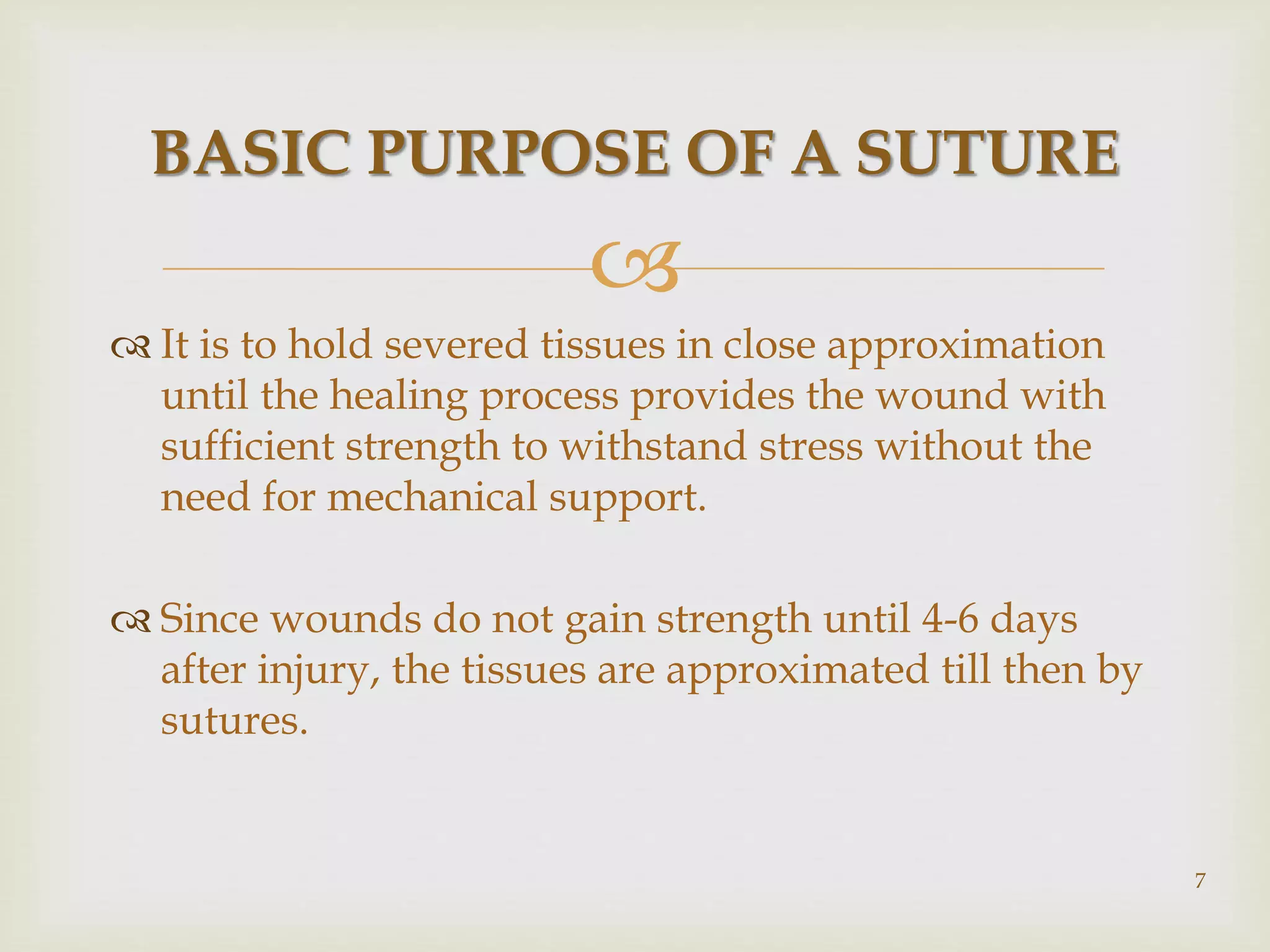 BASIC PURPOSE OF A SUTURE

It is to hold severed tissues in close approximation until the healing process provides the wound with sufficient strength to withstand stress without the need for mechanical support.

Since wounds do not gain strength until 4-6 days after injury, the tissues are approximated till then by sutures.

7